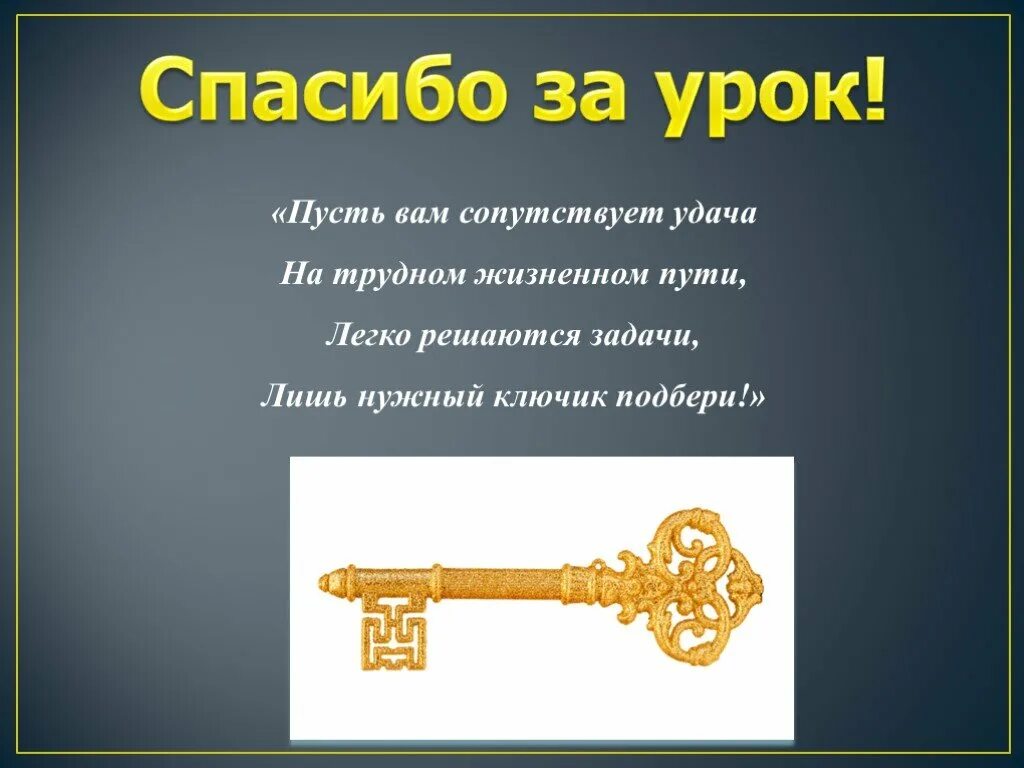 Спасибо за урок!

«Пусть вам сопутствует удача
На трудном жизненном пути,
Легко решаются задачи,
Лишь нужный ключик подбери!»